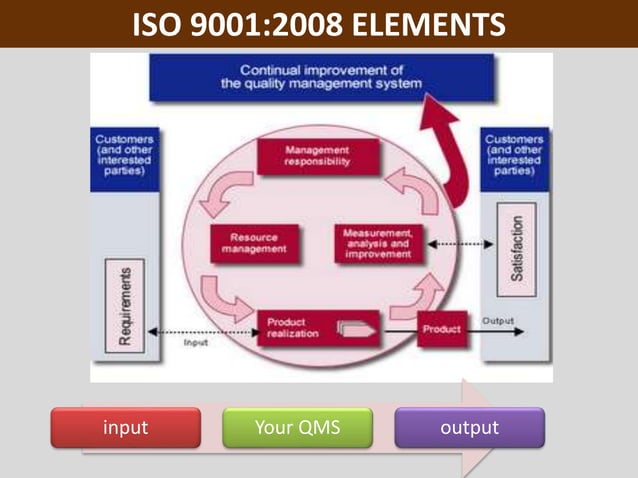 ISO 9001:2008 ELEMENTS

Continual improvement of the quality management system

Customers (and other interested parties)

Requirements

Management responsibility

Resource management

Measurement, analysis and improvement

Product realization

Input

Product

Output

Customers (and other interested parties)

Satisfaction

input

Your QMS

output